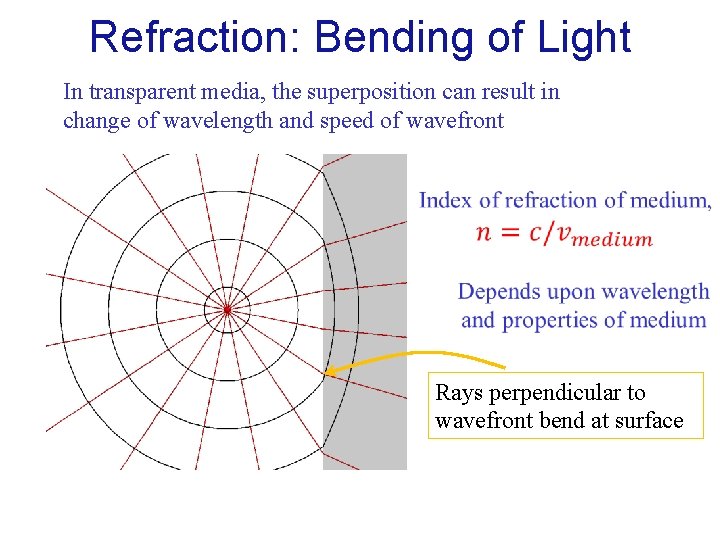 Refraction: Bending of Light

In transparent media, the superposition can result in change of wavelength and speed of wavefront

Index of refraction of medium,
$n = c/v_{medium}$

Depends upon wavelength and properties of medium

Rays perpendicular to wavefront bend at surface